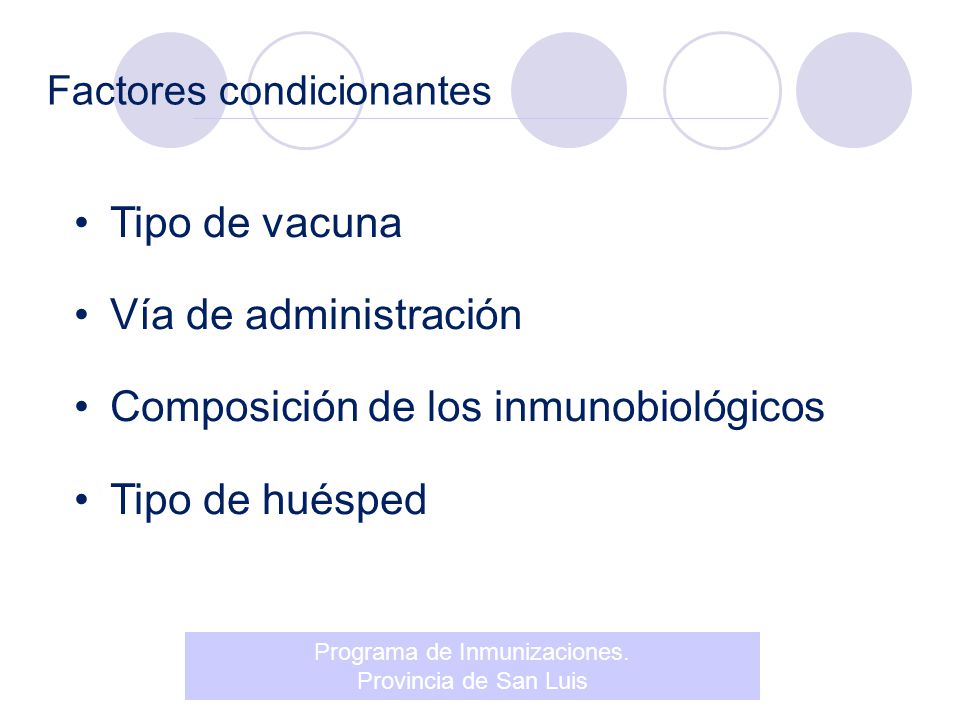 Factores condicionantes

• Tipo de vacuna

• Vía de administración

• Composición de los inmunobiológicos

• Tipo de huésped

Programa de Inmunizaciones.
Provincia de San Luis